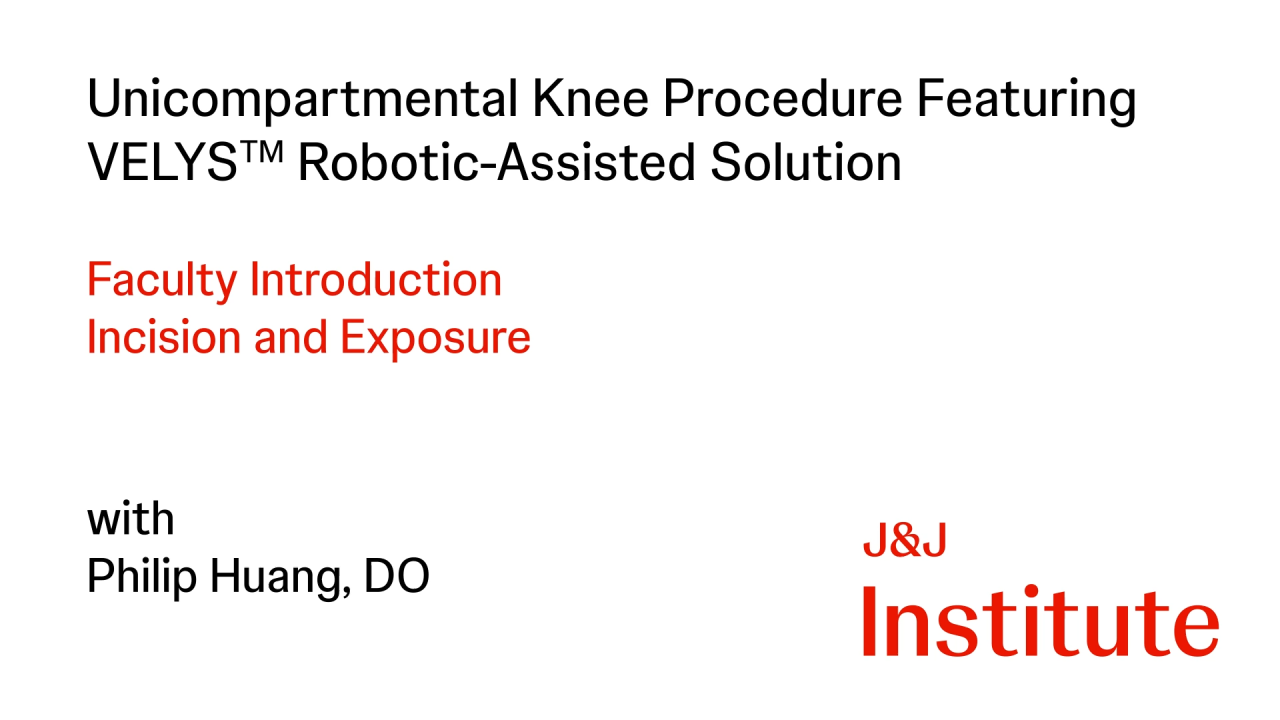 Unicompartmental Knee Procedure Featuring VELYS™ Robotic-Assisted Solution

Faculty Introduction
Incision and Exposure

with
Philip Huang, DO

J&J
Institute